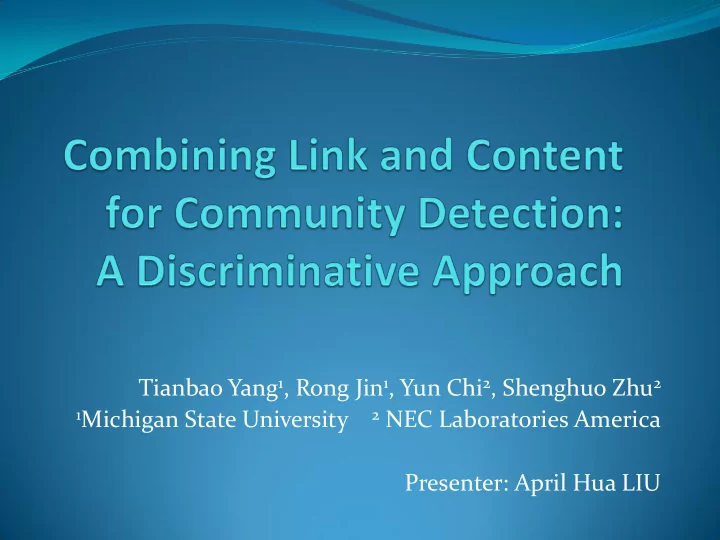 Combining Link and Content for Community Detection: A Discriminative Approach

Tianbao Yang$^1$, Rong Jin$^1$, Yun Chi$^2$, Shenghuo Zhu$^2$
$^1$Michigan State University $^2$ NEC Laboratories America

Presenter: April Hua LIU